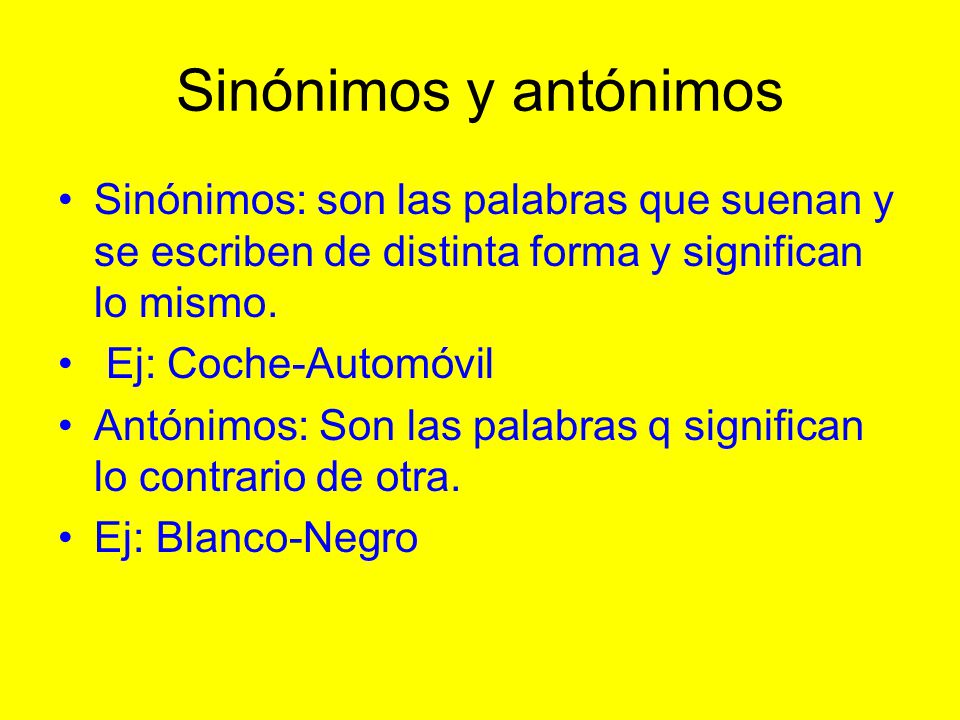 Sinónimos y antónimos

• Sinónimos: son las palabras que suenan y se escriben de distinta forma y significan lo mismo.
• Ej: Coche-Automóvil
• Antónimos: Son las palabras q significan lo contrario de otra.
• Ej: Blanco-Negro